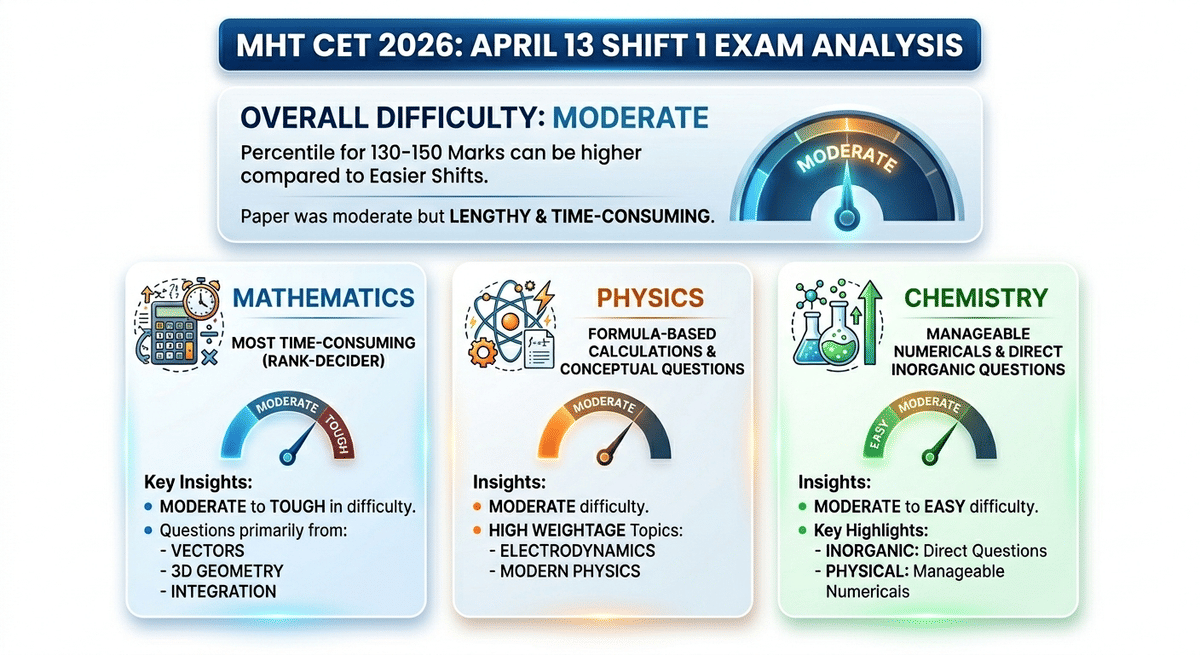 MHT CET 2026: APRIL 13 SHIFT 1 EXAM ANALYSIS

OVERALL DIFFICULTY: MODERATE

Percentile for 130-150 Marks can be higher compared to Easier Shifts.

Paper was moderate but LENGTHY & TIME-CONSUMING.

MODERATE

MATHEMATICS

MOST TIME-CONSUMING (RANK-DECIDER)

MODERATE TOUGH

Key Insights:

• MODERATE to TOUGH in difficulty.
• Questions primarily from:
- VECTORS
- 3D GEOMETRY
- INTEGRATION

PHYSICS

FORMULA-BASED CALCULATIONS & CONCEPTUAL QUESTIONS

MODERATE

Insights:

• MODERATE difficulty.
• HIGH WEIGHTAGE Topics:
- ELECTRODYNAMICS
- MODERN PHYSICS

CHEMISTRY

MANAGEABLE NUMERICALS & DIRECT INORGANIC QUESTIONS

EASY MODERATE

Insights:

• MODERATE to EASY difficulty.
• Key Highlights:
- INORGANIC: Direct Questions
- PHYSICAL: Manageable Numericals